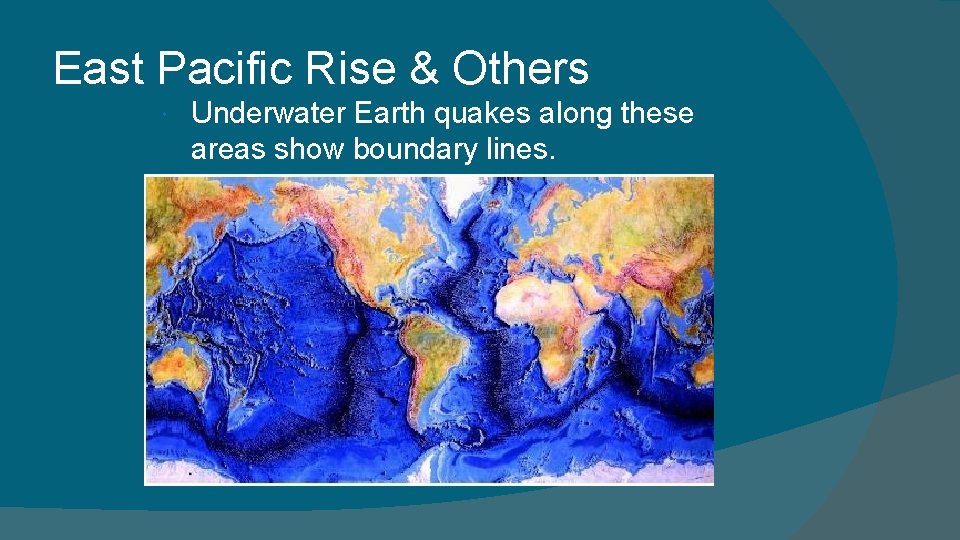 East Pacific Rise & Others

Underwater Earth quakes along these areas show boundary lines.